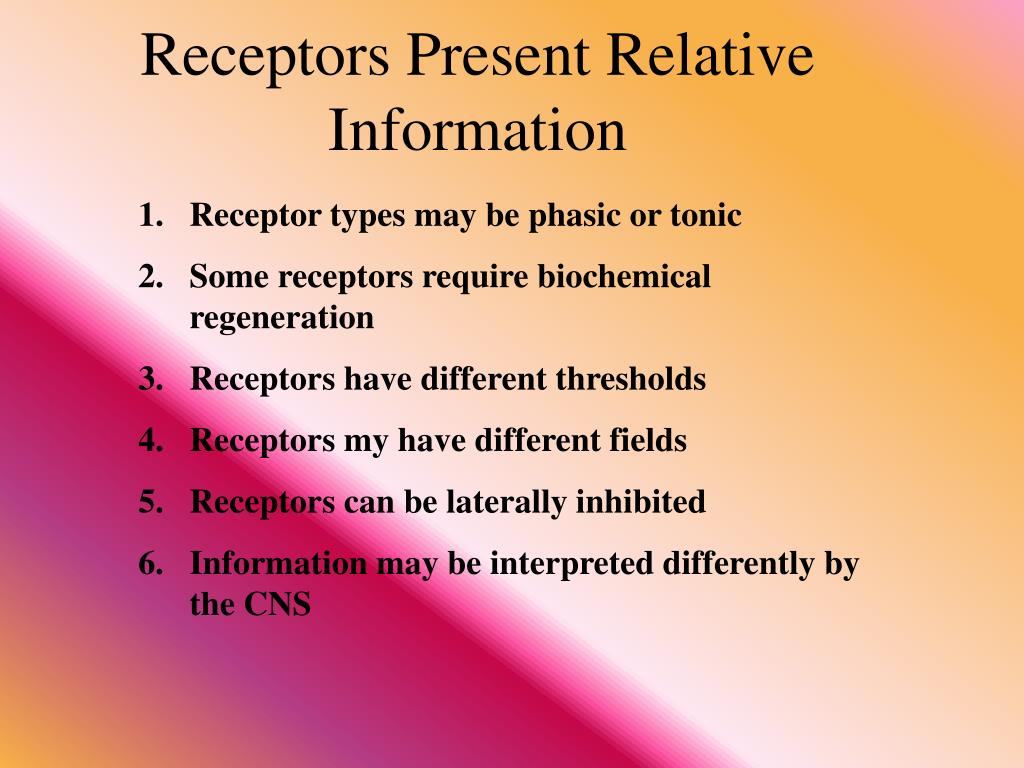 Receptors Present Relative Information

1. Receptor types may be phasic or tonic
2. Some receptors require biochemical regeneration
3. Receptors have different thresholds
4. Receptors my have different fields
5. Receptors can be laterally inhibited
6. Information may be interpreted differently by the CNS